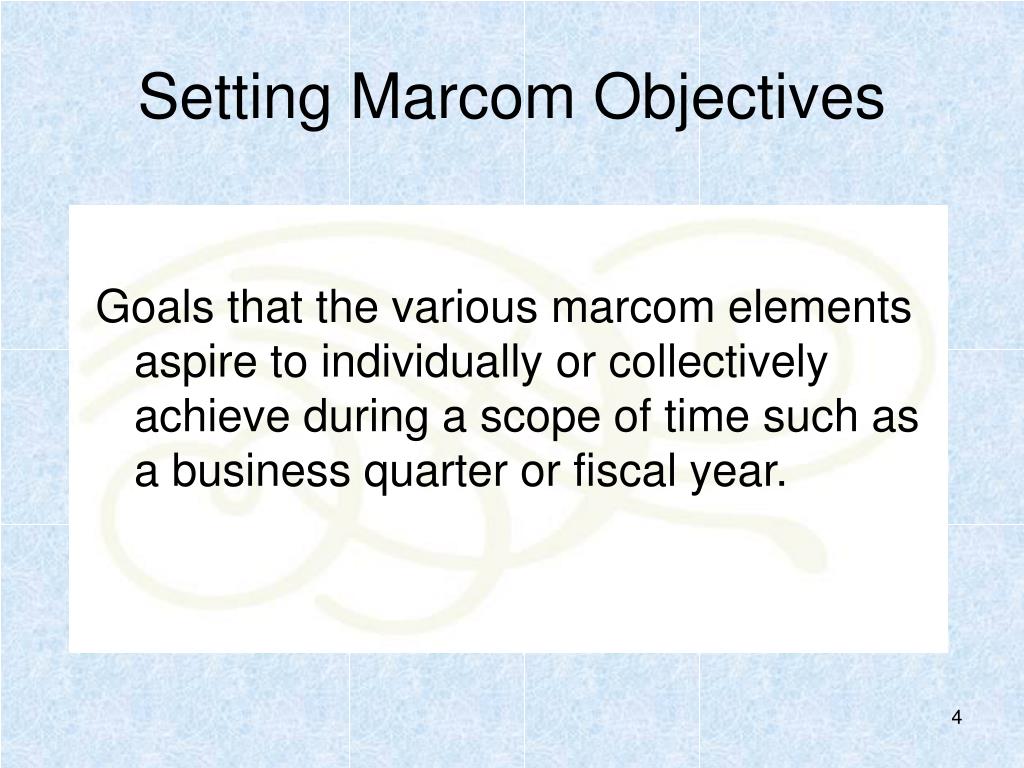 Setting Marcom Objectives

Goals that the various marcom elements aspire to individually or collectively achieve during a scope of time such as a business quarter or fiscal year.

4